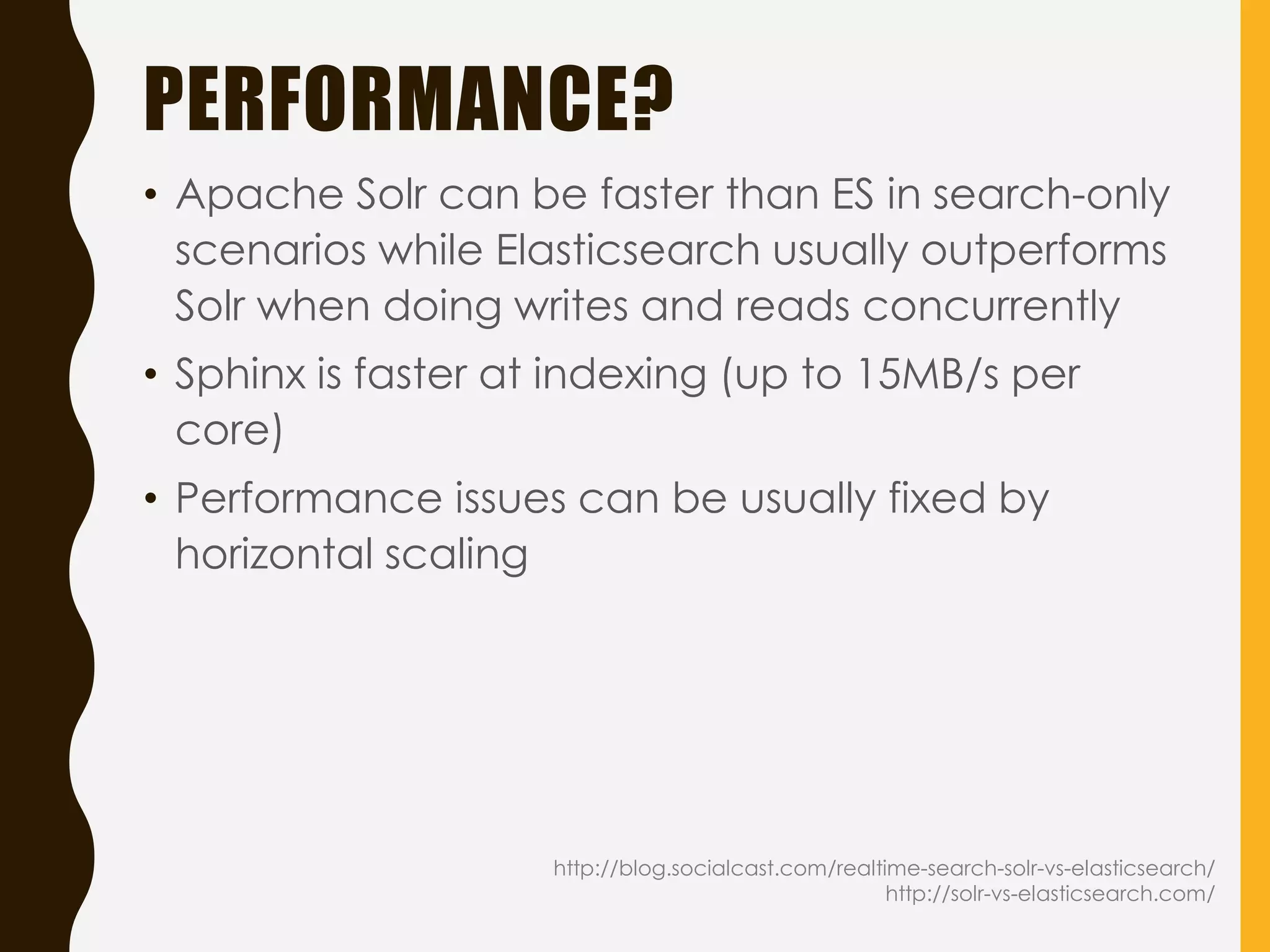 PERFORMANCE?

• Apache Solr can be faster than ES in search-only scenarios while Elasticsearch usually outperforms Solr when doing writes and reads concurrently

• Sphinx is faster at indexing (up to 15MB/s per core)

• Performance issues can be usually fixed by horizontal scaling

http://blog.socialcast.com/realtime-search-solr-vs-elasticsearch/
http://solr-vs-elasticsearch.com/